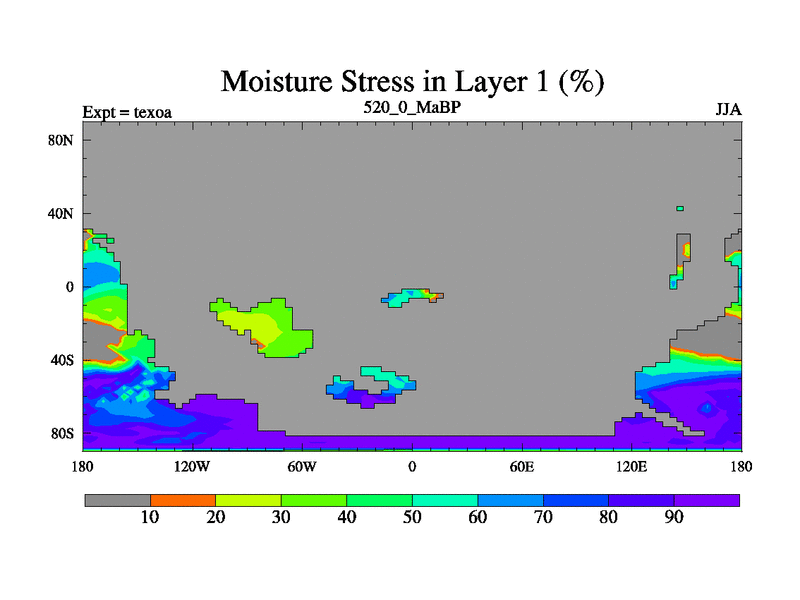 Moisture Stress in Layer 1 (%)

Expt = texoa

520_0_MaBP

JJA

80N
40N
0
40S
80S

180
120W
60W
0
60E
120E
180

10
20
30
40
50
60
70
80
90